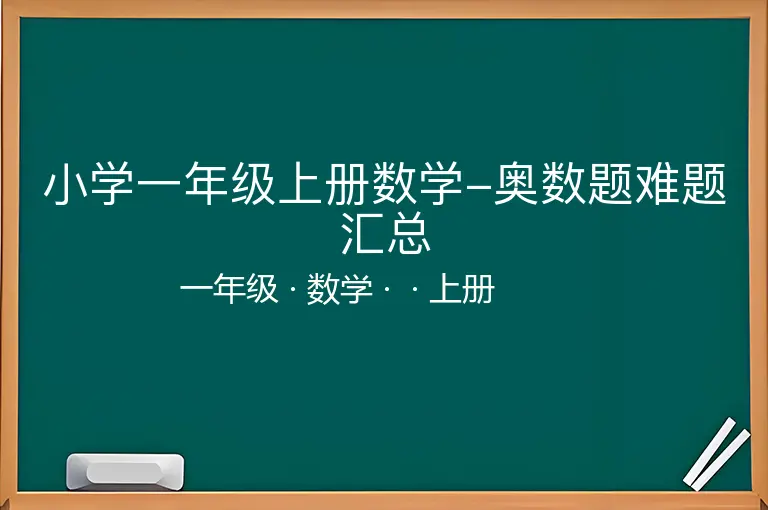 小学一年级上册数学–奥数题难题汇总

一年级 · 数学 · · 上册